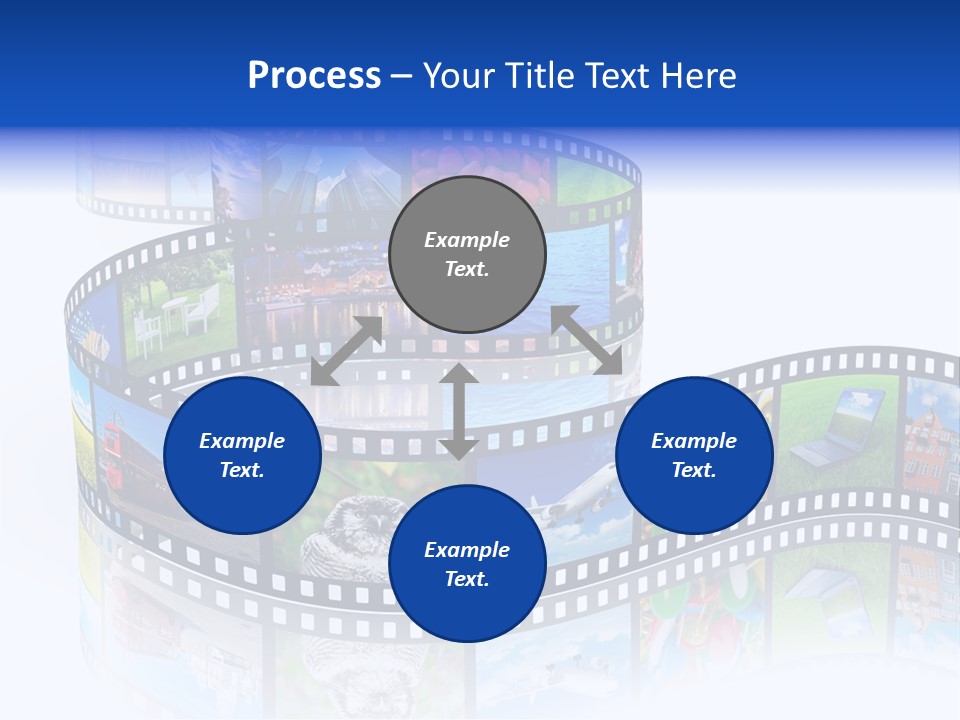 Process – Your Title Text Here

Example Text.

Example Text.

Example Text.

Example Text.